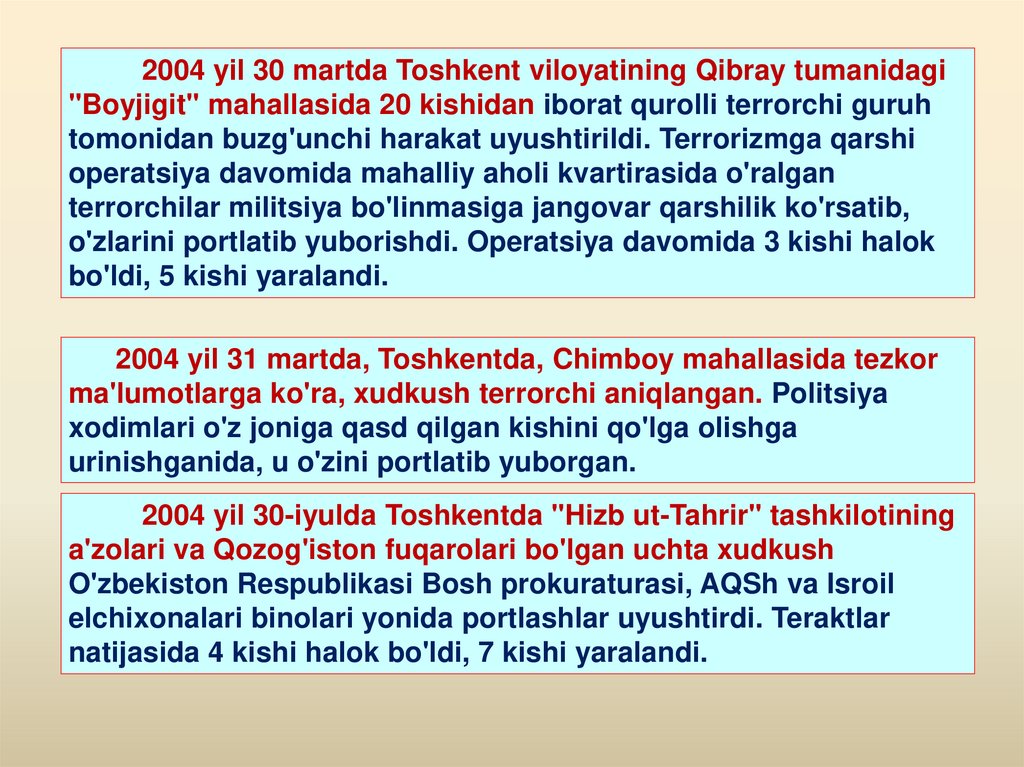 2004 yil 30 martda Toshkent viloyatining Qibray tumanidagi "Boyjigit" mahallasida 20 kishidan iborat qurolli terrorchi guruh tomonidan buzg'unchi harakat uyushtirildi. Terrorizmga qarshi operatsiya davomida mahalliy aholi kvartirasida o'ralgan terrorchilar militsiya bo'linmasiga jangovar qarshilik ko'rsatib, o'zlarini portlatib yuborishdi. Operatsiya davomida 3 kishi halok bo'ldi, 5 kishi yaralandi.

2004 yil 31 martda, Toshkentda, Chimboy mahallasida tezkor ma'lumotlarga ko'ra, xudkush terrorchi aniqlangan. Politsiya xodimlari o'z joniga qasd qilgan kishini qo'lga olishga urinishganida, u o'zini portlatib yuborgan.

2004 yil 30-iyulda Toshkentda "Hizb ut-Tahrir" tashkilotining a'zolari va Qozog'iston fuqarolari bo'lgan uchta xudkush O'zbekiston Respublikasi Bosh prokuraturasi, AQSh va Isroil elchixonalari binolari yonida portlashlar uyushtirdi. Teraktlar natijasida 4 kishi halok bo'ldi, 7 kishi yaralandi.